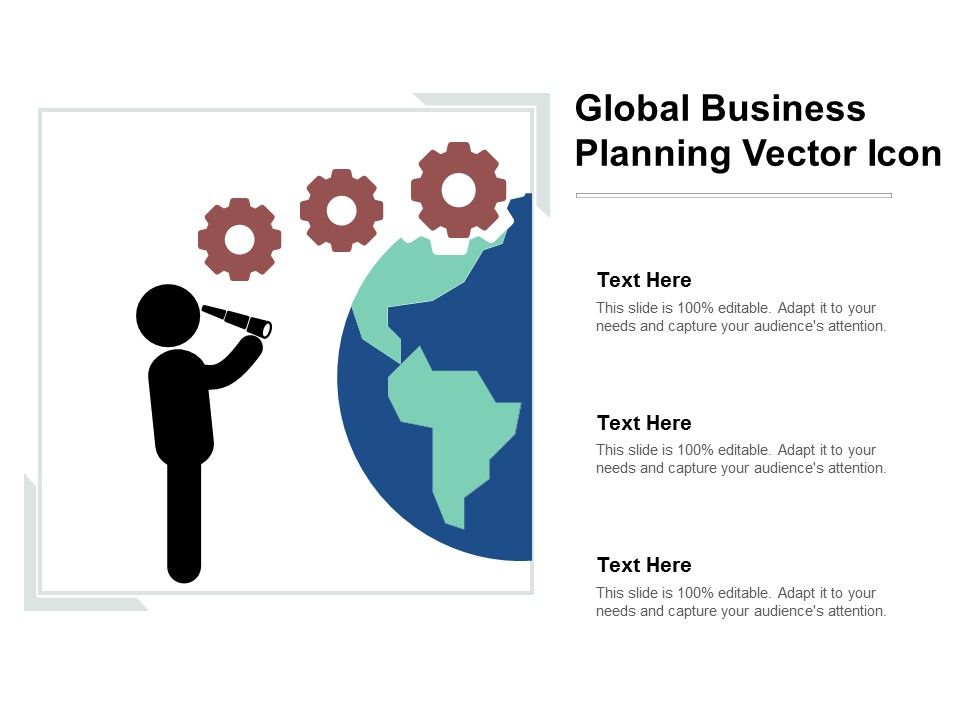 Global Business Planning Vector Icon

Text Here
This slide is 100% editable. Adapt it to your needs and capture your audience's attention.

Text Here
This slide is 100% editable. Adapt it to your needs and capture your audience's attention.

Text Here
This slide is 100% editable. Adapt it to your needs and capture your audience's attention.